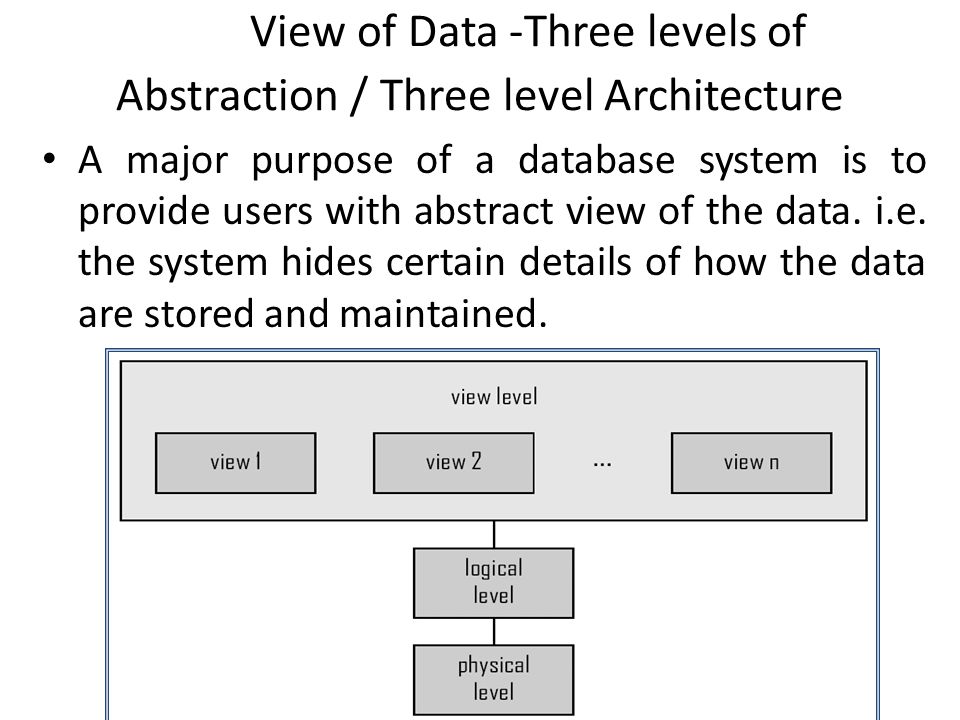 View of Data -Three levels of Abstraction / Three level Architecture

• A major purpose of a database system is to provide users with abstract view of the data. i.e. the system hides certain details of how the data are stored and maintained.

view level

view 1

view 2

...

view n

logical level

physical level